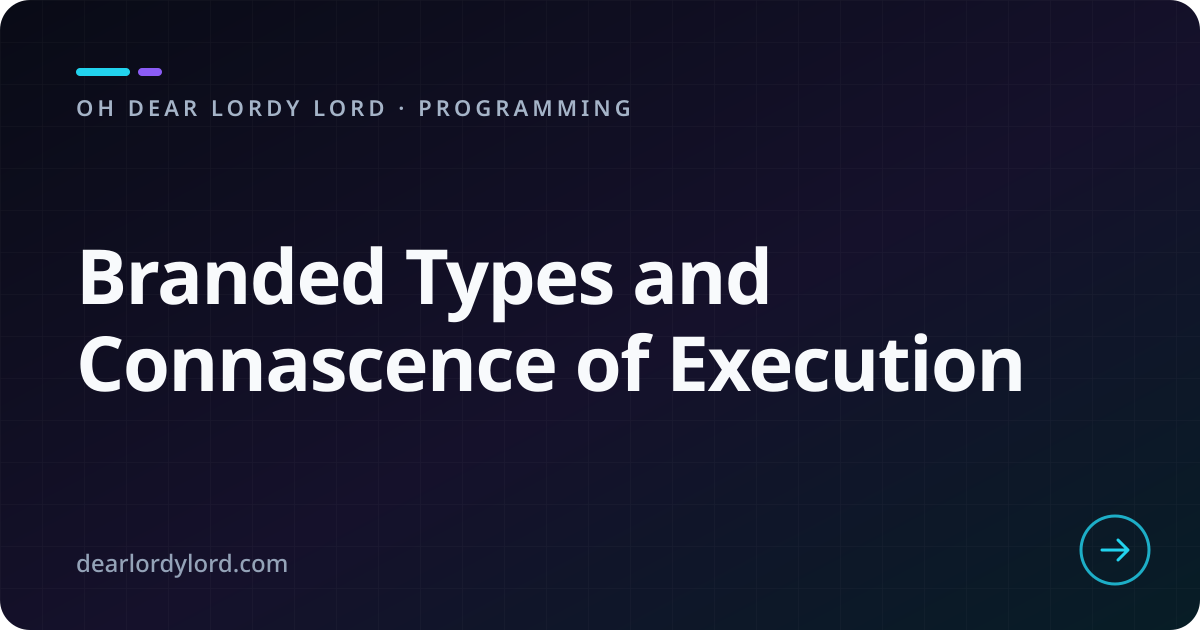 OH DEAR LORDY LORD · PROGRAMMING

Branded Types and Connascence of Execution

dearlordylord.com